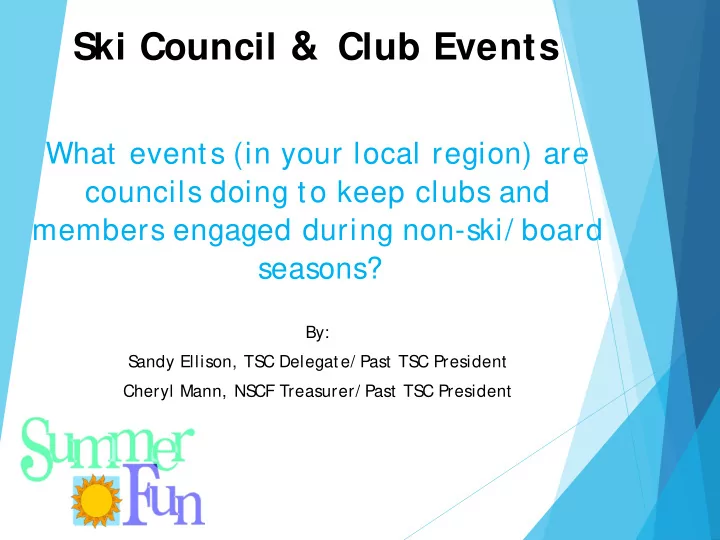 Ski Council & Club Events

What events (in your local region) are councils doing to keep clubs and members engaged during non-ski/board seasons?

By:

Sandy Ellison, TSC Delegate/Past TSC President

Cheryl Mann, NSCF Treasurer/Past TSC President

Summer Fun